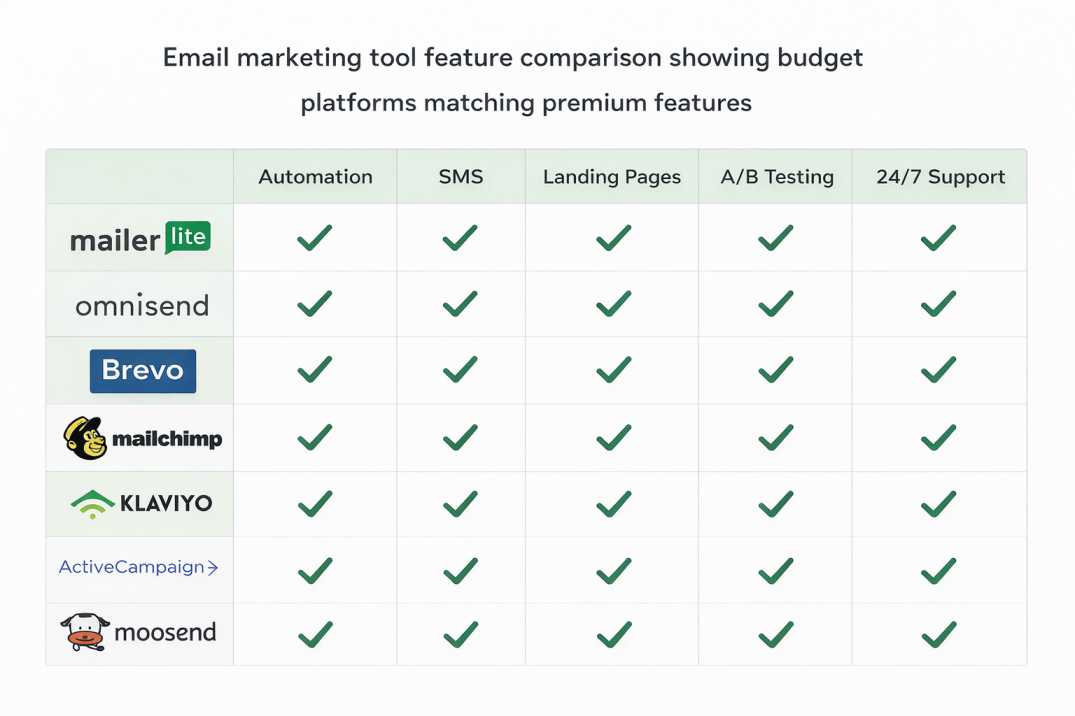 Email marketing tool feature comparison showing budget platforms matching premium features

| | Automation | SMS | Landing Pages | A/B Testing | 24/7 Support |
|---|---|---|---|---|---|
| mailer lite | ✓ | ✓ | ✓ | ✓ | ✓ |
| omnisend | ✓ | ✓ | ✓ | ✓ | ✓ |
| Brevo | ✓ | ✓ | ✓ | ✓ | ✓ |
| mailchimp | ✓ | ✓ | ✓ | ✓ | ✓ |
| KLAVIYO | ✓ | ✓ | ✓ | ✓ | ✓ |
| ActiveCampaign > | ✓ | ✓ | ✓ | ✓ | ✓ |
| moosend | ✓ | ✓ | ✓ | ✓ | ✓ |